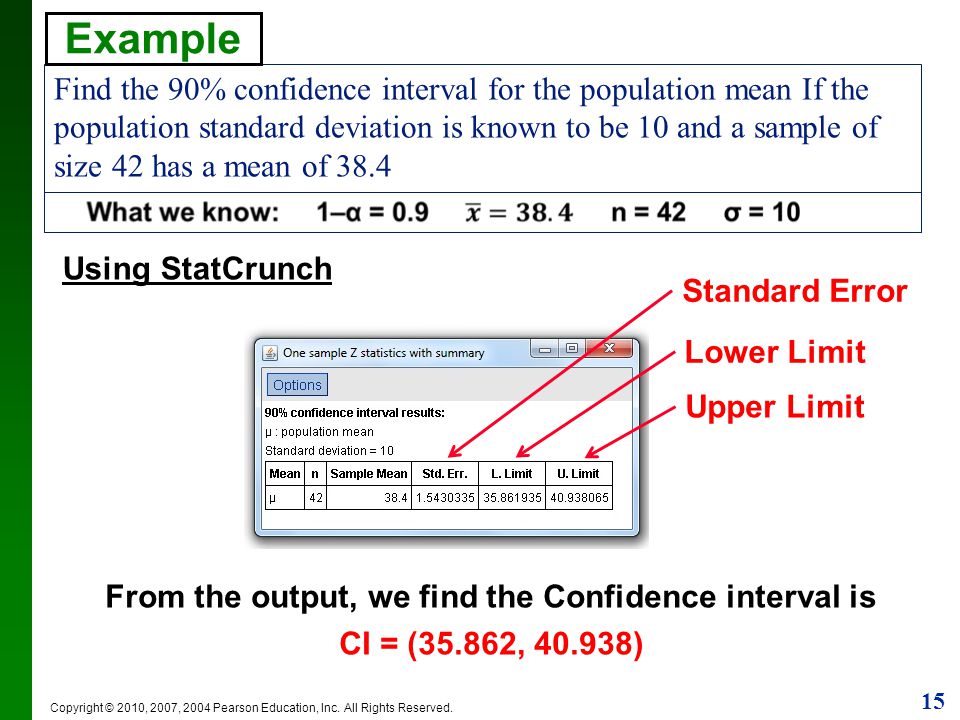 Example

Find the 90% confidence interval for the population mean If the population standard deviation is known to be 10 and a sample of size 42 has a mean of 38.4

What we know: 1–α = 0.9 $\bar{x} = 38.4$ n = 42 σ = 10

Using StatCrunch

Standard Error

Lower Limit

Upper Limit

One sample Z statistics with summary

Options

90% confidence interval results:
μ : population mean
Standard deviation = 10

| Mean | n | Sample Mean | Std. Err. | L. Limit | U. Limit |
|---|---|---|---|---|---|
| μ | 42 | 38.4 | 1.5430335 | 35.861935 | 40.938065 |

From the output, we find the Confidence interval is

CI = (35.862, 40.938)

Copyright © 2010, 2007, 2004 Pearson Education, Inc. All Rights Reserved.

15